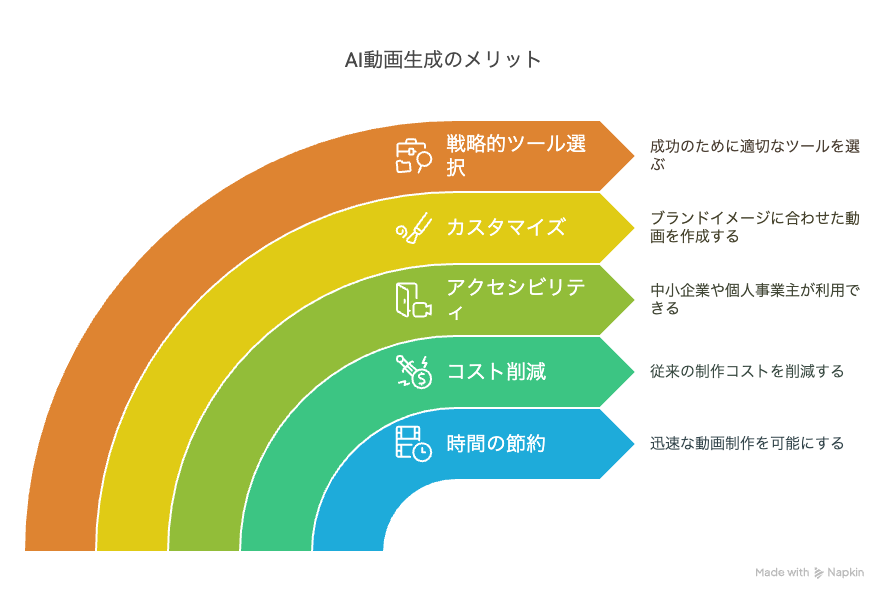 AI動画生成のメリット

戦略的ツール選択

成功のために適切なツールを選ぶ

カスタマイズ

ブランドイメージに合わせた動画を作成する

アクセシビリティ

中小企業や個人事業主が利用できる

コスト削減

従来の制作コストを削減する

時間の節約

迅速な動画制作を可能にする

Made with Napkin